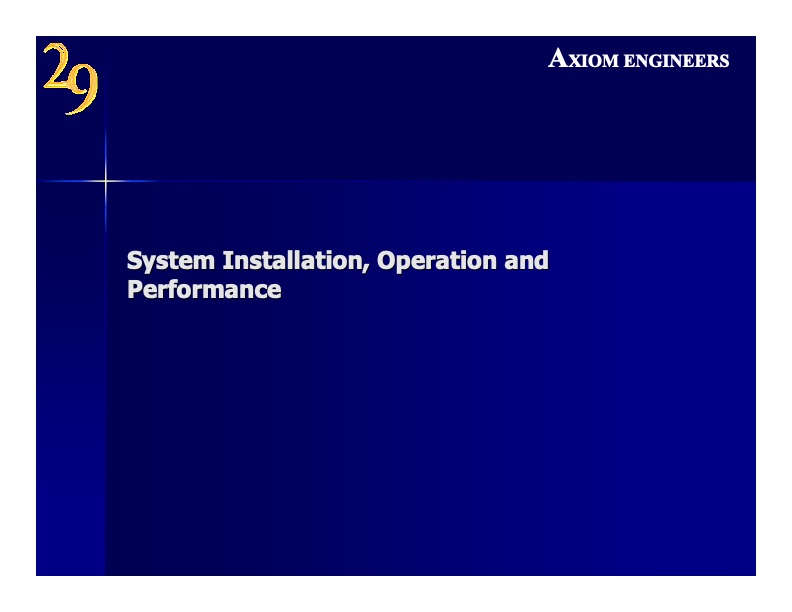 29

AXIOM ENGINEERS

System Installation, Operation and Performance